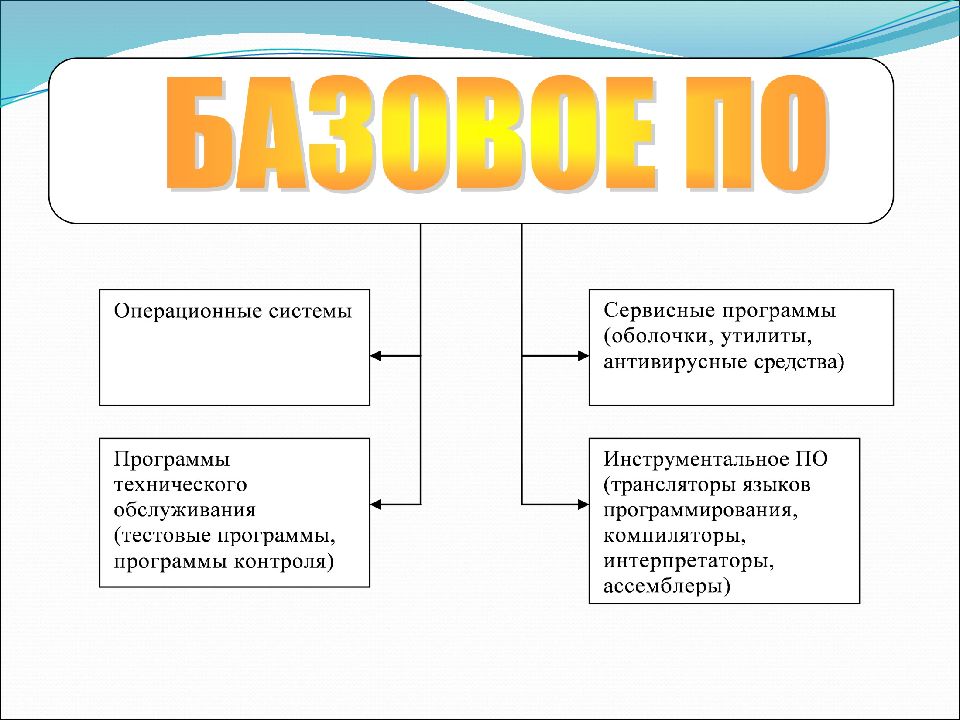 БАЗОВОЕ ПО

Операционные системы

Программы технического обслуживания (тестовые программы, программы контроля)

Сервисные программы (оболочки, утилиты, антивирусные средства)

Инструментальное ПО (трансляторы языков программирования, компиляторы, интерпретаторы, ассемблеры)